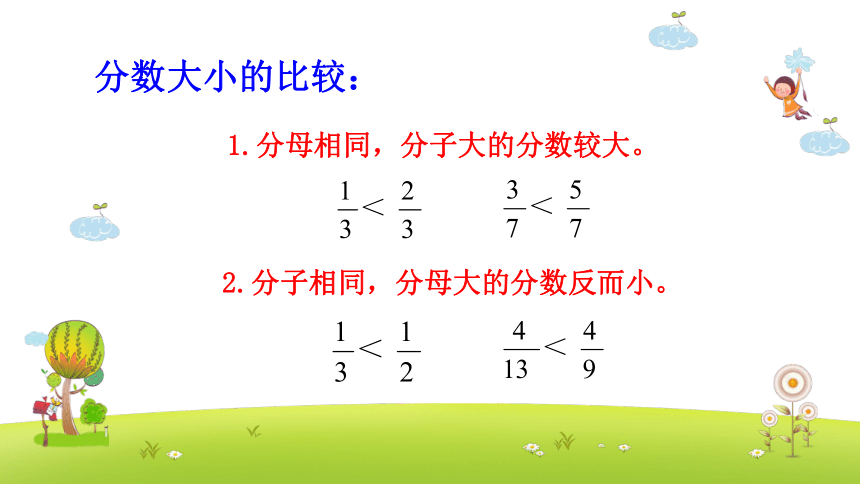 分数大小的比较：

1. 分母相同，分子大的分数较大。

$\frac{1}{3} < \frac{2}{3}$　　$\frac{3}{7} < \frac{5}{7}$

2. 分子相同，分母大的分数反而小。

$\frac{1}{3} < \frac{1}{2}$　　$\frac{4}{13} < \frac{4}{9}$